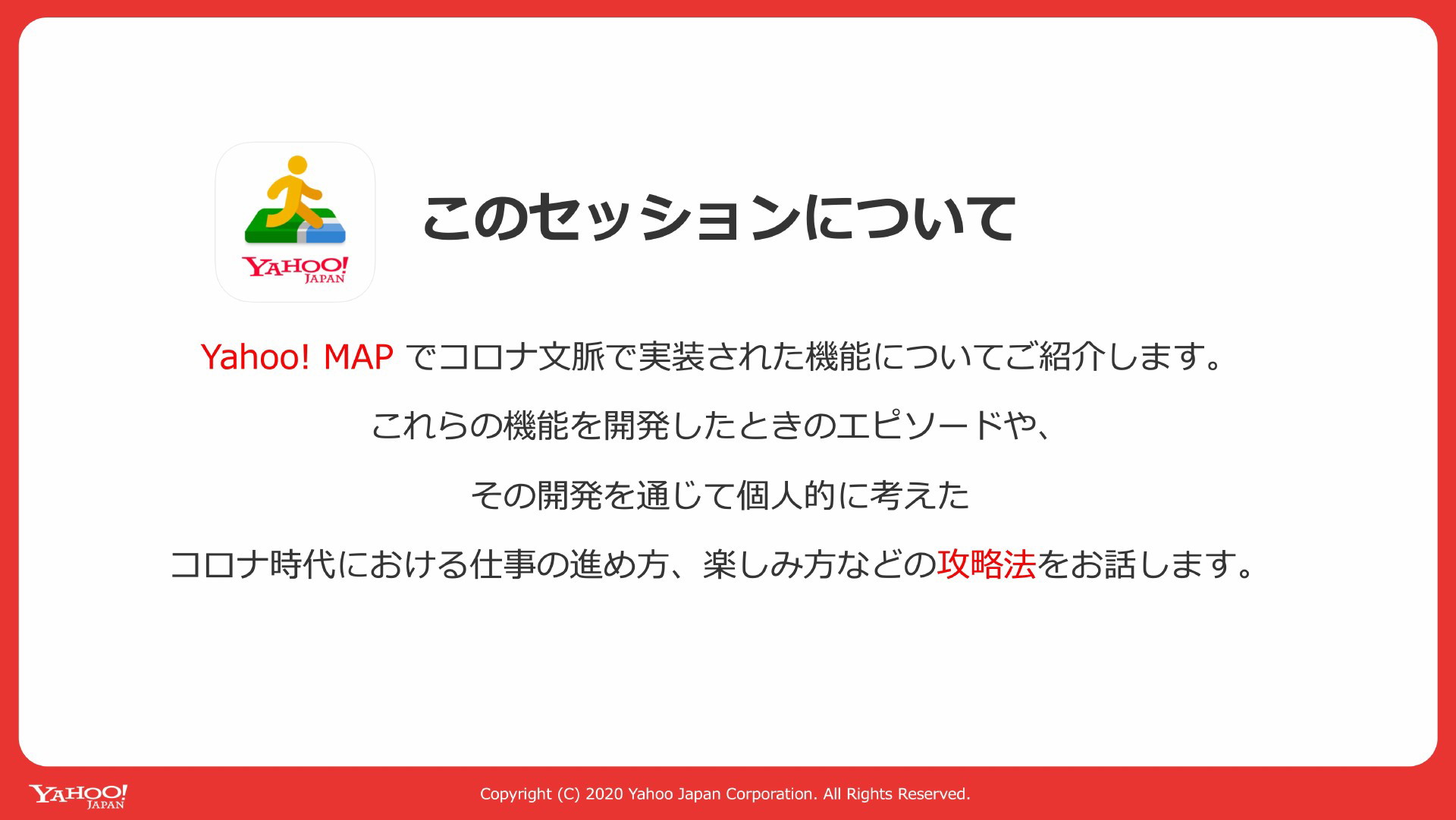 YAHOO! JAPAN

このセッションについて

Yahoo! MAP でコロナ文脈で実装された機能についてご紹介します。

これらの機能を開発したときのエピソードや、

その開発を通じて個人的に考えた

コロナ時代における仕事の進め方、楽しみ方などの攻略法をお話します。

YAHOO! JAPAN

Copyright (C) 2020 Yahoo Japan Corporation. All Rights Reserved.